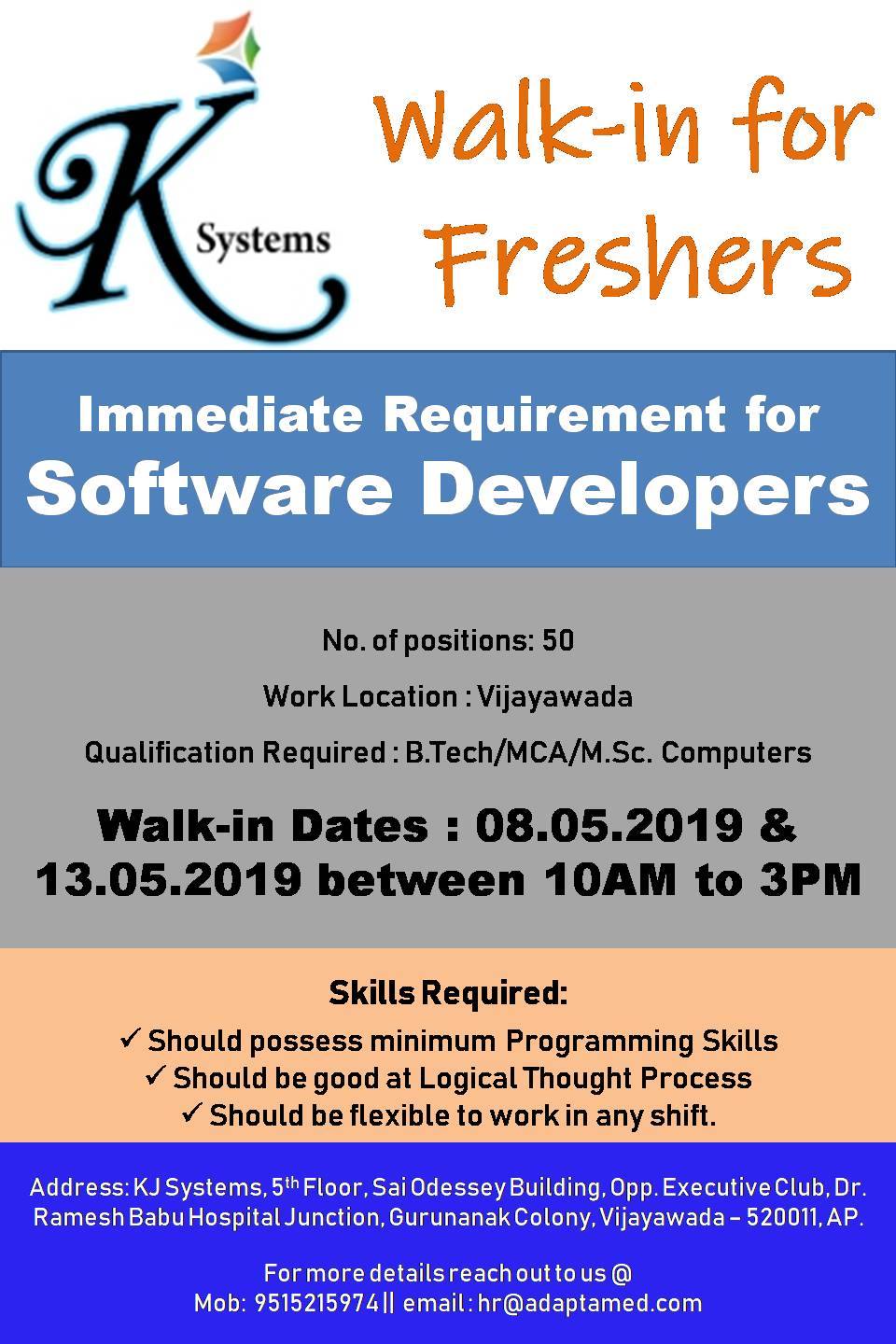 K Systems

Walk-in for Freshers

Immediate Requirement for
Software Developers

No. of positions: 50

Work Location : Vijayawada

Qualification Required : B.Tech/MCA/M.Sc. Computers

Walk-in Dates : 08.05.2019 & 13.05.2019 between 10AM to 3PM

Skills Required:
✓ Should possess minimum Programming Skills
✓ Should be good at Logical Thought Process
✓ Should be flexible to work in any shift.

Address: KJ Systems, 5$^{th}$ Floor, Sai Odessey Building, Opp. Executive Club, Dr. Ramesh Babu Hospital Junction, Gurunanak Colony, Vijayawada – 520011, AP.

For more details reach out to us @
Mob: 9515215974 || email : hr@adaptamed.com